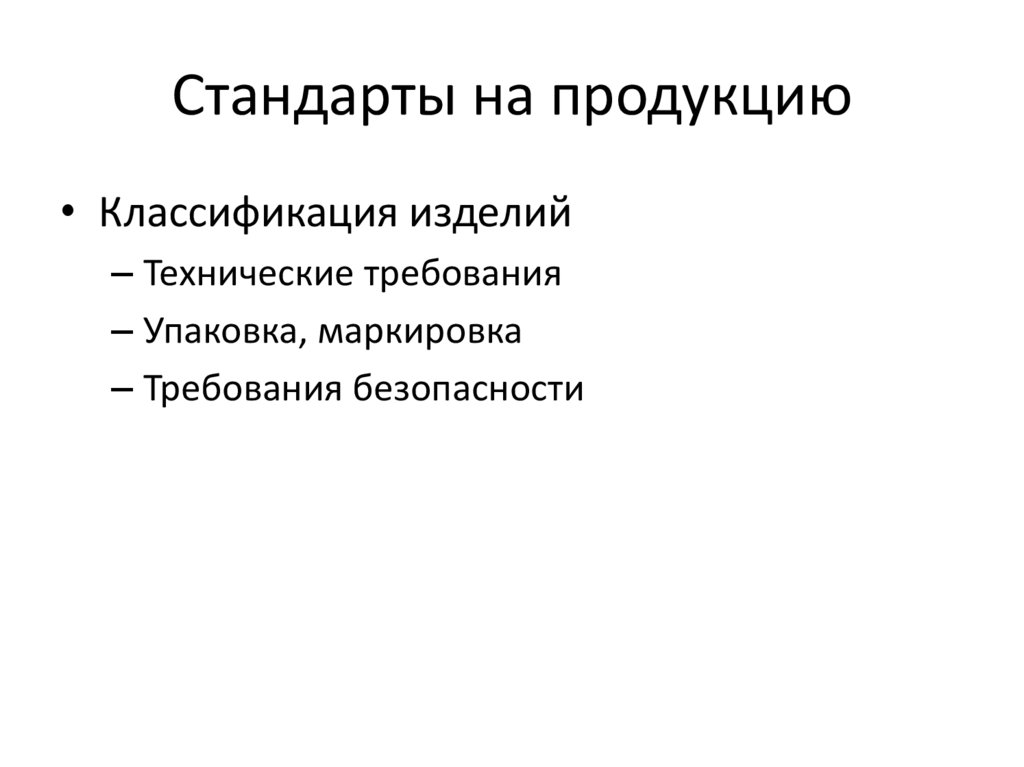 Стандарты на продукцию

• Классификация изделий
  – Технические требования
  – Упаковка, маркировка
  – Требования безопасности